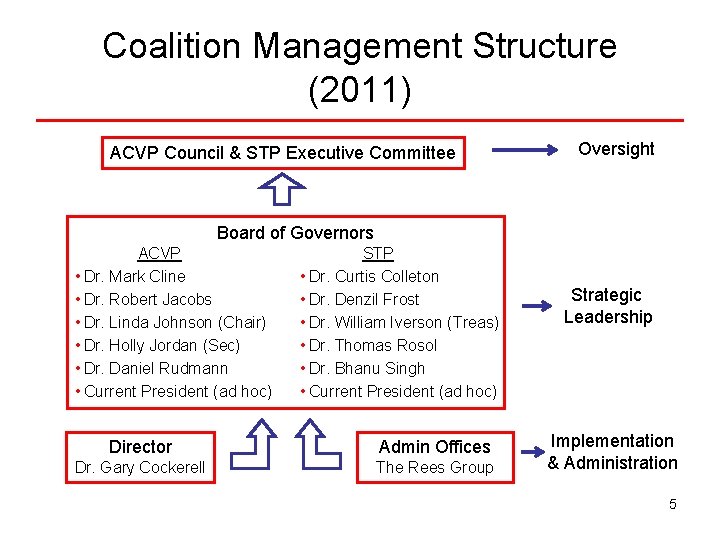 Coalition Management Structure (2011)

ACVP Council & STP Executive Committee

Oversight

Board of Governors

ACVP
• Dr. Mark Cline
• Dr. Robert Jacobs
• Dr. Linda Johnson (Chair)
• Dr. Holly Jordan (Sec)
• Dr. Daniel Rudmann
• Current President (ad hoc)

STP
• Dr. Curtis Colleton
• Dr. Denzil Frost
• Dr. William Iverson (Treas)
• Dr. Thomas Rosol
• Dr. Bhanu Singh
• Current President (ad hoc)

Strategic Leadership

Director
Dr. Gary Cockerell

Admin Offices
The Rees Group

Implementation & Administration

5